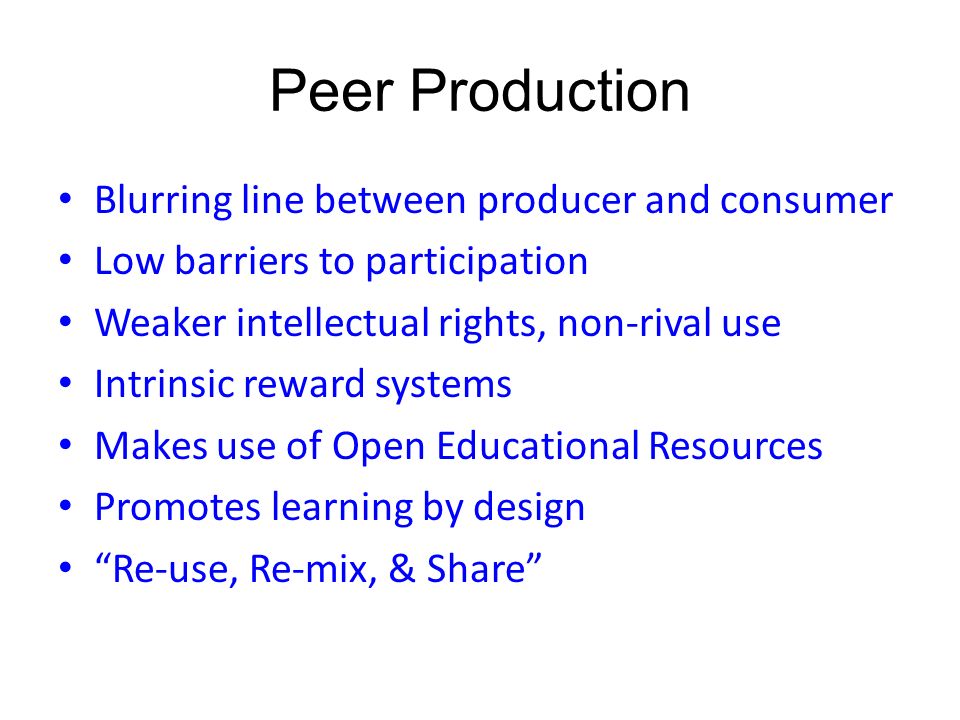 Peer Production

• Blurring line between producer and consumer
• Low barriers to participation
• Weaker intellectual rights, non-rival use
• Intrinsic reward systems
• Makes use of Open Educational Resources
• Promotes learning by design
• “Re-use, Re-mix, & Share”